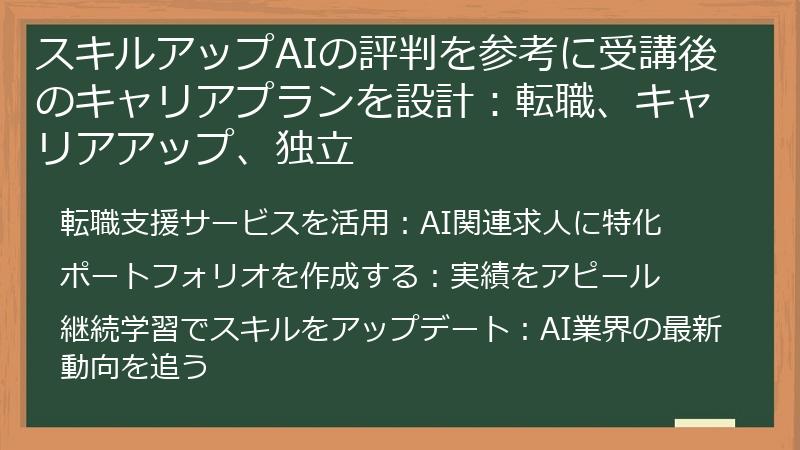 スキルアップAIの評判を参考に受講後のキャリアプランを設計：転職、キャリアアップ、独立

転職支援サービスを活用：AI関連求人に特化

ポートフォリオを作成する：実績をアピール

継続学習でスキルをアップデート：AI業界の最新動向を追う